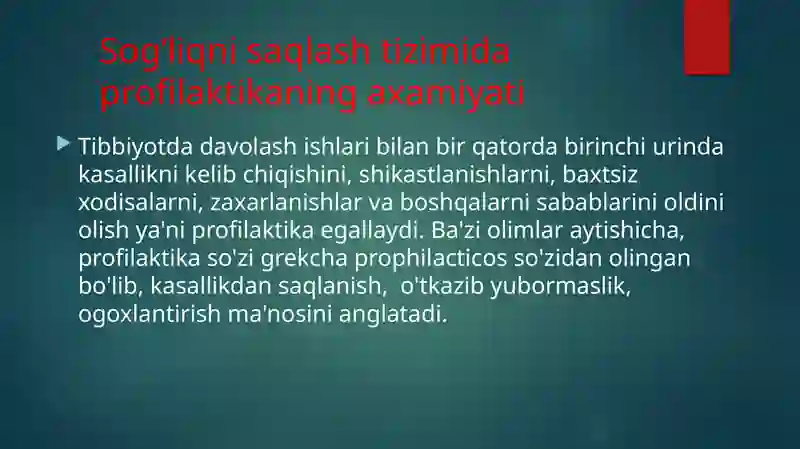 Sog'liqni saqlash tizimida profilaktikaning axamiyati

Tibbiyotda davolash ishlari bilan bir qatorda birinchi urinda kasallikni kelib chiqishini, shikastlanishlarni, baxtsiz xodisalarni, zaxarlanishlar va boshqalarni sabablarini oldini olish ya'ni profilaktika egallaydi. Ba'zi olimlar aytishicha, profilaktika so'zi grekcha prophilacticos so'zidan olingan bo'lib, kasallikdan saqlanish, o'tkazib yubormaslik, ogoxlantirish ma'nosini anglatadi.